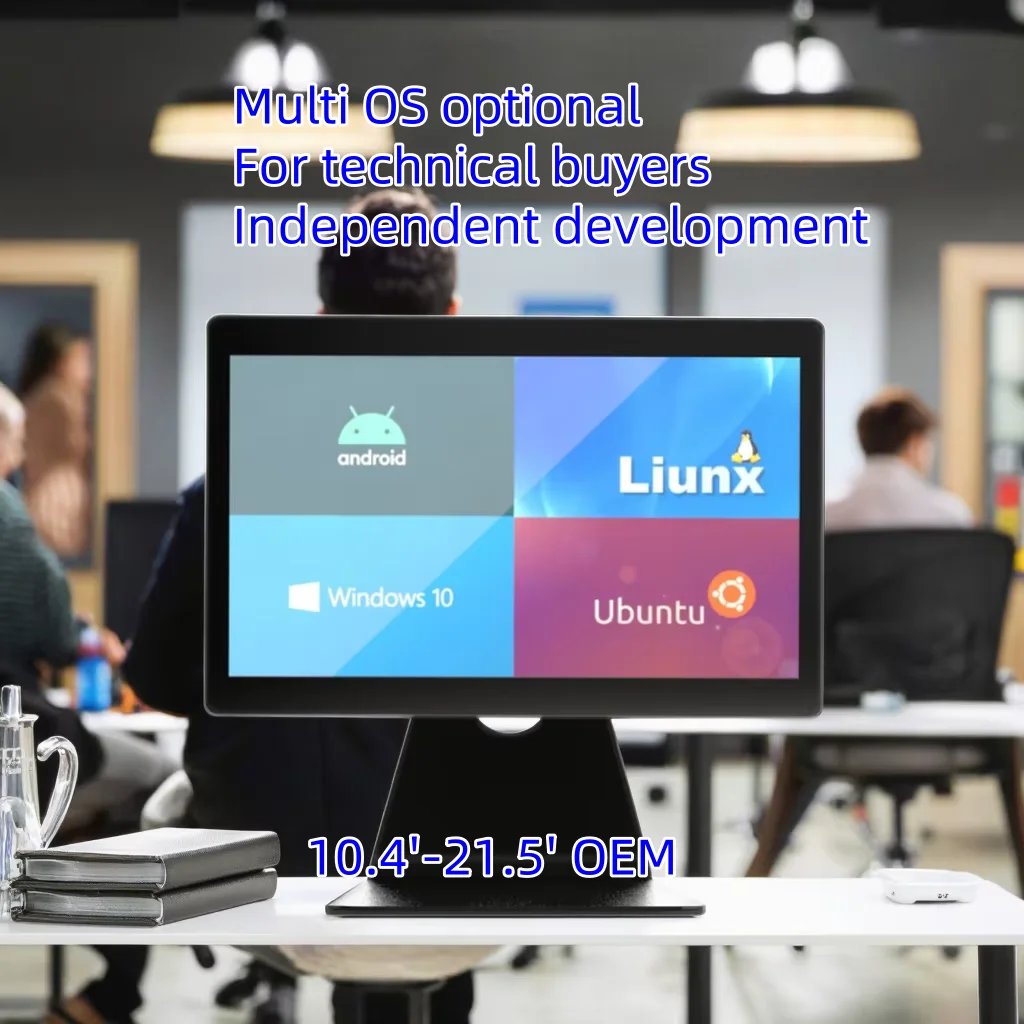 Multi OS optional
For technical buyers
Independent development

android

Liunx

Windows 10

Ubuntu

10.4'-21.5' OEM